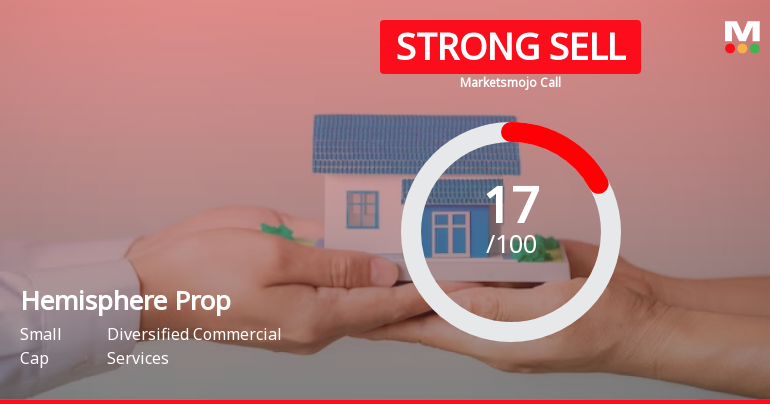 STRONG SELL
Marketsmojo Call

M

17
/100

Hemisphere Prop

Small Cap

Diversified Commercial Services